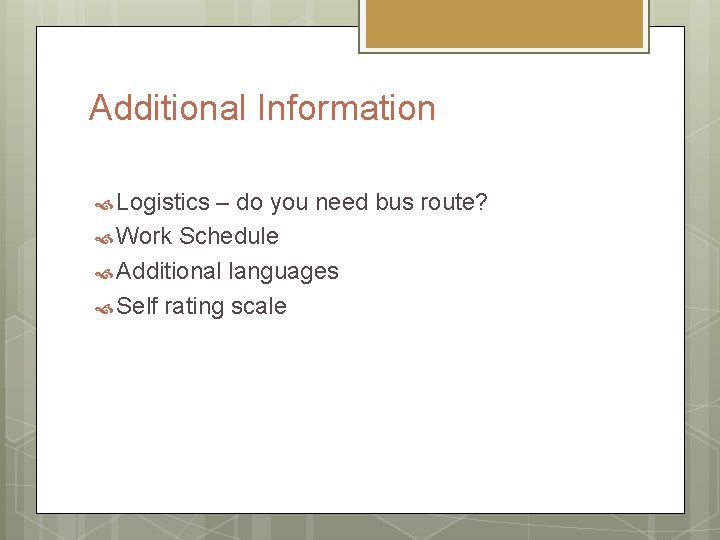 Additional Information

Logistics – do you need bus route?
Work Schedule
Additional languages
Self rating scale